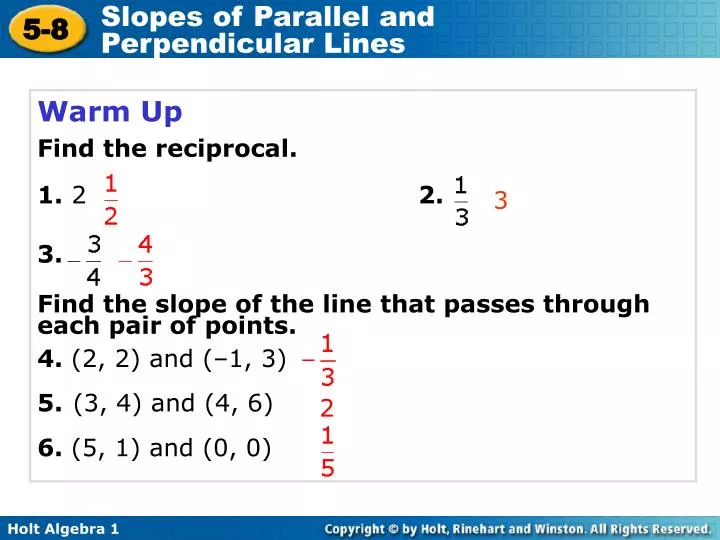 5-8 Slopes of Parallel and Perpendicular Lines

Warm Up

Find the reciprocal.

1. 2 $\frac{1}{2}$

2. $\frac{1}{3}$ 3

3. $-\frac{3}{4}$ $-\frac{4}{3}$

Find the slope of the line that passes through each pair of points.

4. (2, 2) and (–1, 3) $-\frac{1}{3}$

5. (3, 4) and (4, 6) 2

6. (5, 1) and (0, 0) $\frac{1}{5}$

Holt Algebra 1

Copyright © by Holt, Rinehart and Winston. All Rights Reserved.